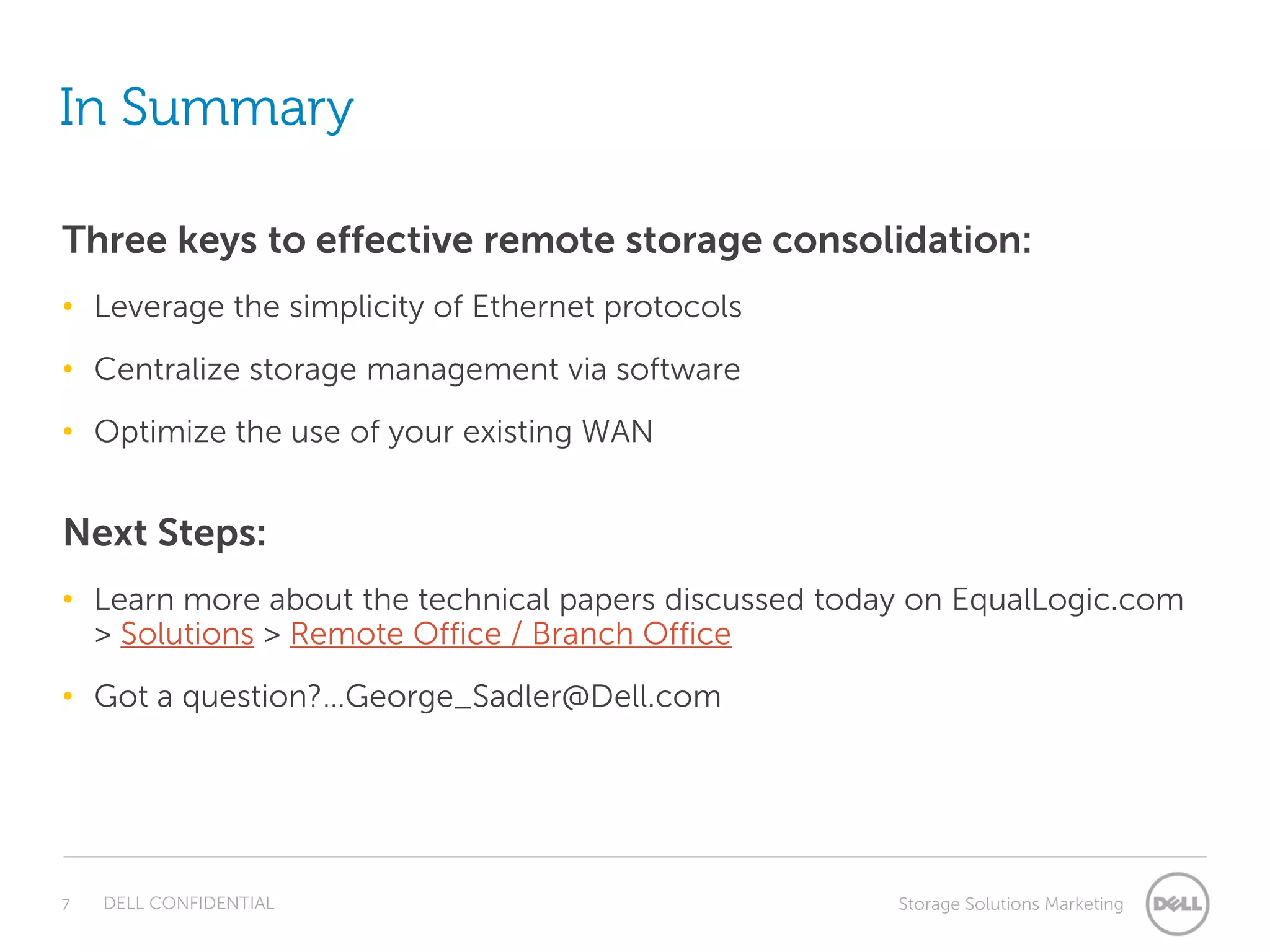 In Summary

Three keys to effective remote storage consolidation:

• Leverage the simplicity of Ethernet protocols

• Centralize storage management via software

• Optimize the use of your existing WAN

Next Steps:

• Learn more about the technical papers discussed today on EqualLogic.com > Solutions > Remote Office / Branch Office

• Got a question?...George_Sadler@Dell.com

7 DELL CONFIDENTIAL

Storage Solutions Marketing

DELL